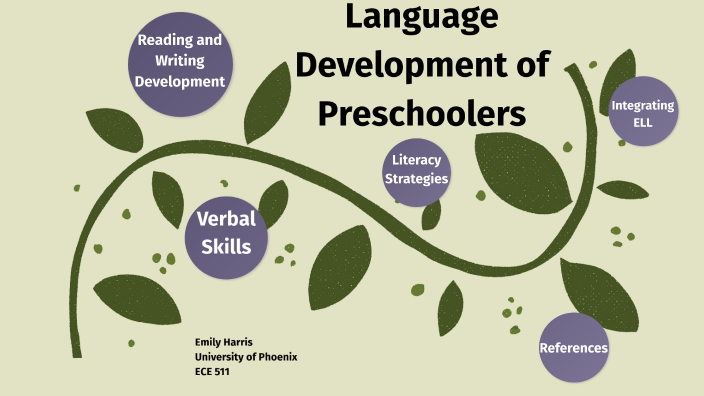 Language Development of Preschoolers

Reading and Writing Development

Integrating ELL

Literacy Strategies

Verbal Skills

References

Emily Harris
University of Phoenix
ECE 511